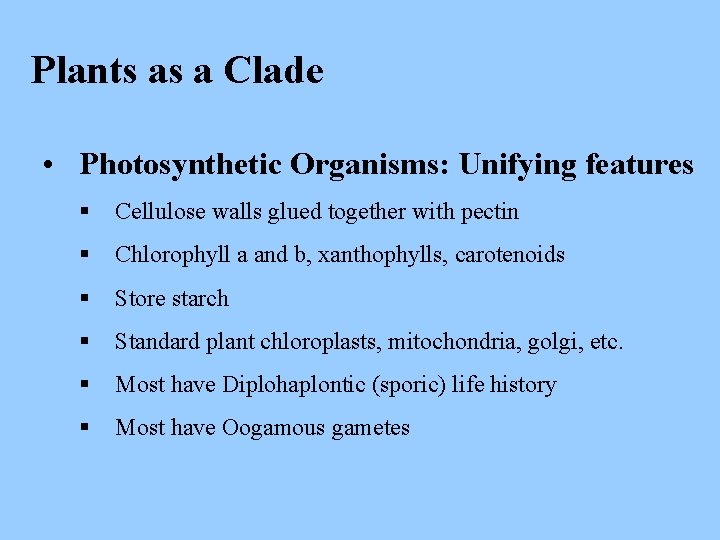 Plants as a Clade

• Photosynthetic Organisms: Unifying features

▪ Cellulose walls glued together with pectin

▪ Chlorophyll a and b, xanthophylls, carotenoids

▪ Store starch

▪ Standard plant chloroplasts, mitochondria, golgi, etc.

▪ Most have Diplohaplontic (sporic) life history

▪ Most have Oogamous gametes